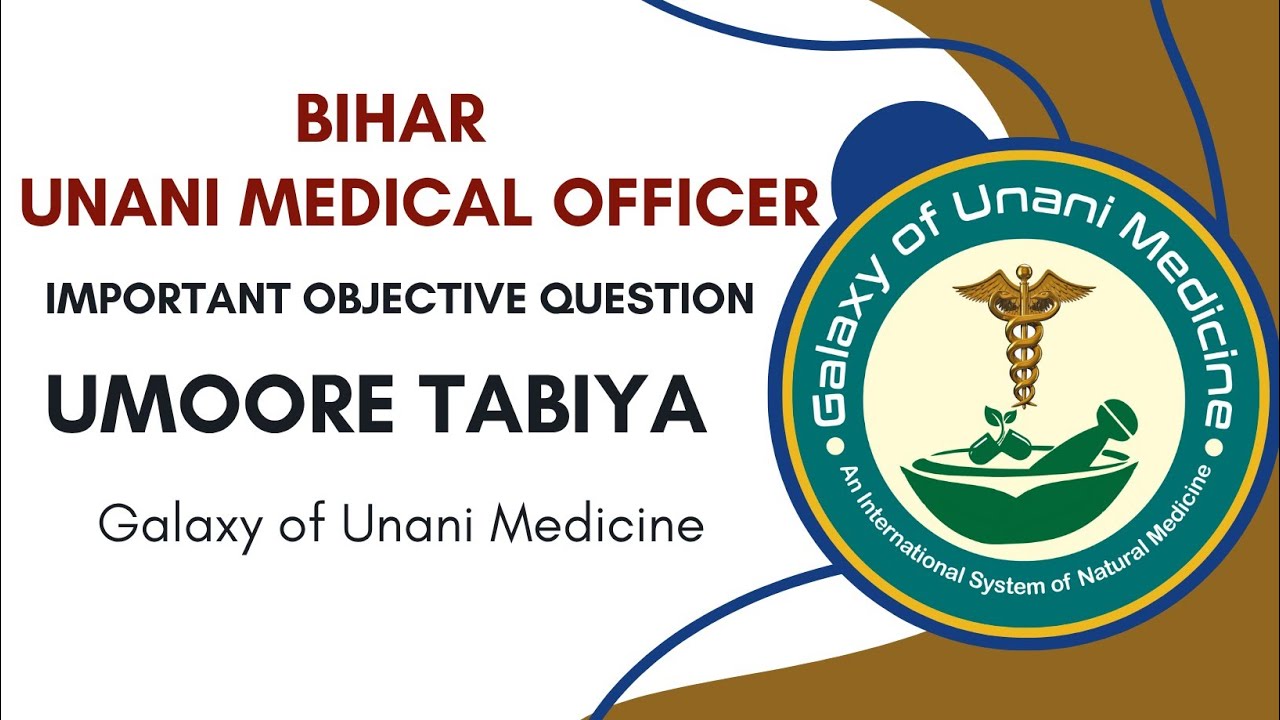 BIHAR
UNANI MEDICAL OFFICER

IMPORTANT OBJECTIVE QUESTION

UMOORE TABIYA

Galaxy of Unani Medicine

Galaxy of Unani Medicine

An International System of Natural Medicine